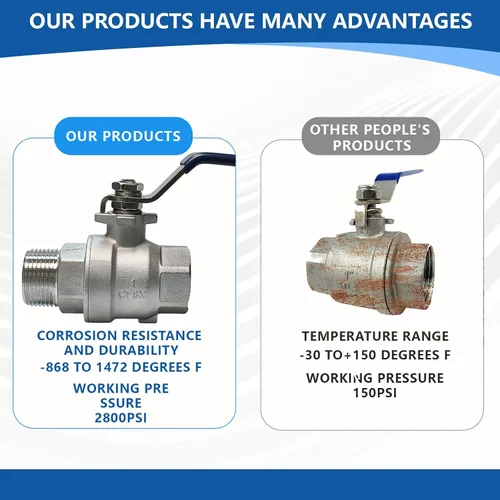 OUR PRODUCTS HAVE MANY ADVANTAGES

OUR PRODUCTS

1
CF8M

CORROSION RESISTANCE AND DURABILITY
-868 TO 1472 DEGREES F

WORKING PRE SSURE
2800PSI

OTHER PEOPLE'S PRODUCTS

1"

TEMPERATURE RANGE
-30 TO+150 DEGREES F

WORKING PRESSURE
150PSI